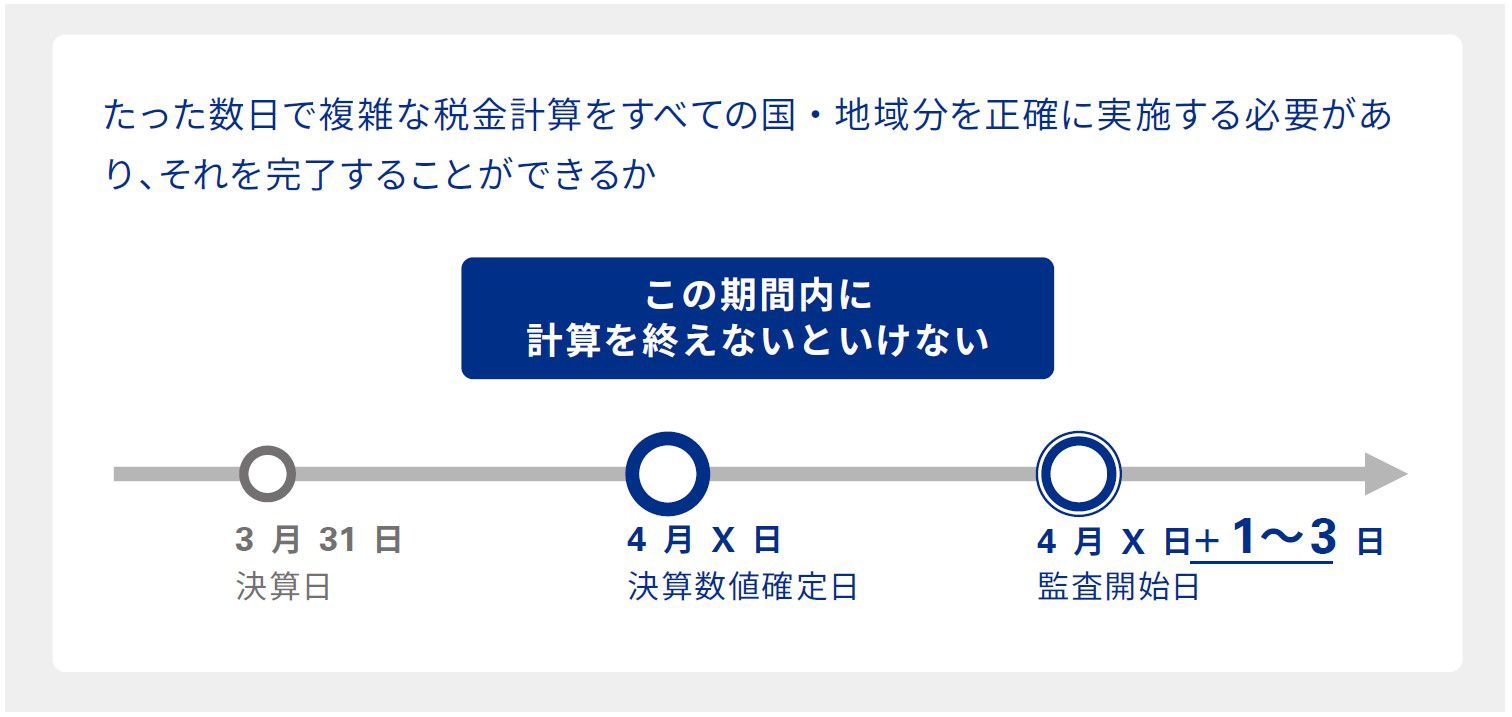 たった数日で複雑な税金計算をすべての国・地域分を正確に実施する必要があり、それを完了することができるか

この期間内に
計算を終えないといけない

3 月 31 日
決算日

4 月 X 日
決算数値確定日

4 月 X 日+ 1〜3 日
監査開始日